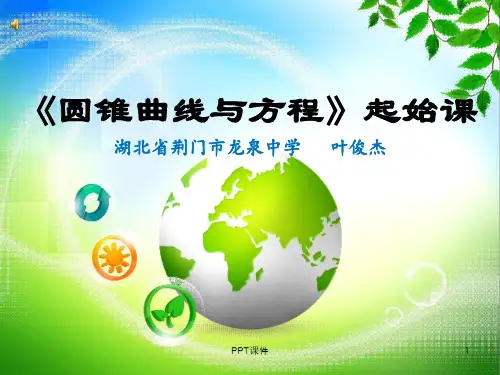 《圆锥曲线与方程》起始课

湖北省荆门市龙泉中学　　叶俊杰

PPT课件

1